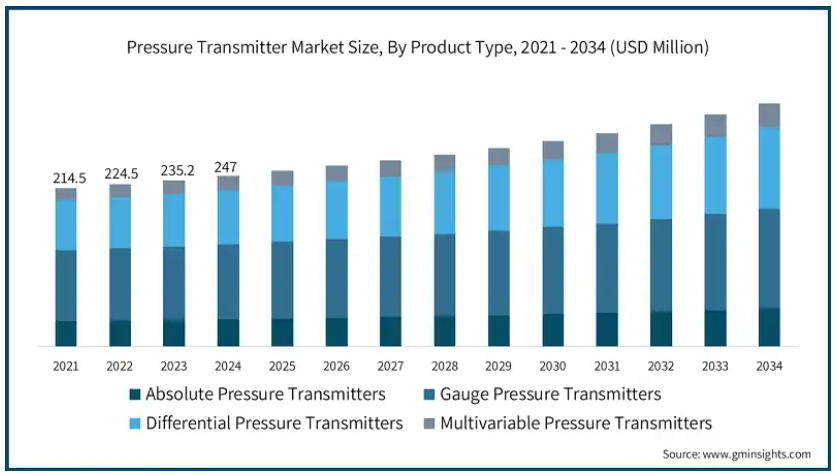 Pressure Transmitter Market Size, By Product Type, 2021 - 2034 (USD Million)

214.5
224.5
235.2
247

2021 2022 2023 2024 2025 2026 2027 2028 2029 2030 2031 2032 2033 2034

Absolute Pressure Transmitters
Gauge Pressure Transmitters
Differential Pressure Transmitters
Multivariable Pressure Transmitters

Source: www.gminsights.com